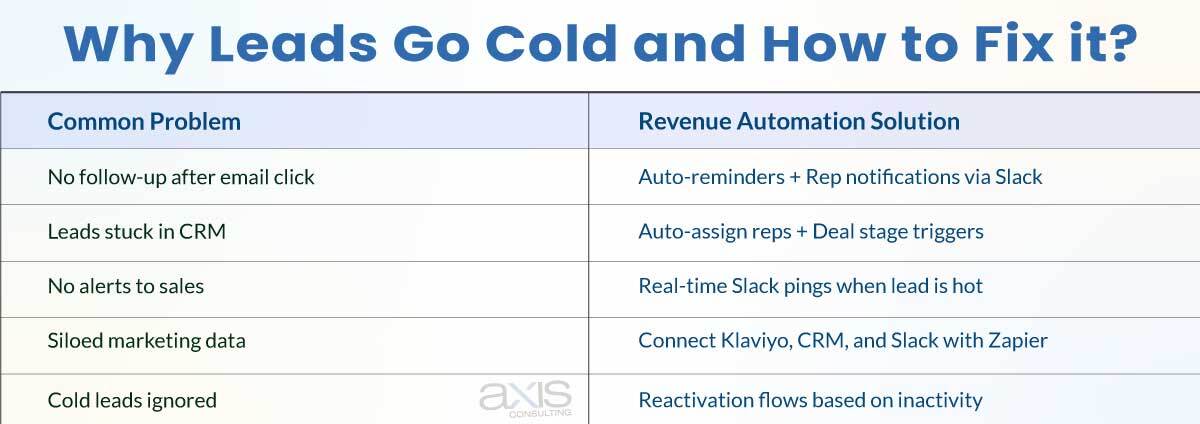 Why Leads Go Cold and How to Fix it?

| Common Problem | Revenue Automation Solution |
|---|---|
| No follow-up after email click | Auto-reminders + Rep notifications via Slack |
| Leads stuck in CRM | Auto-assign reps + Deal stage triggers |
| No alerts to sales | Real-time Slack pings when lead is hot |
| Siloed marketing data | Connect Klaviyo, CRM, and Slack with Zapier |
| Cold leads ignored | Reactivation flows based on inactivity |

axis CONSULTING